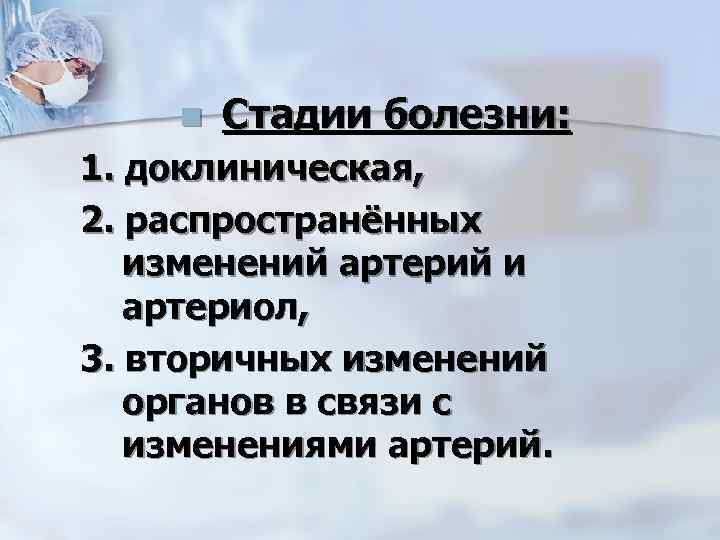 Стадии болезни:

1. доклиническая,

2. распространённых изменений артерий и артериол,

3. вторичных изменений органов в связи с изменениями артерий.